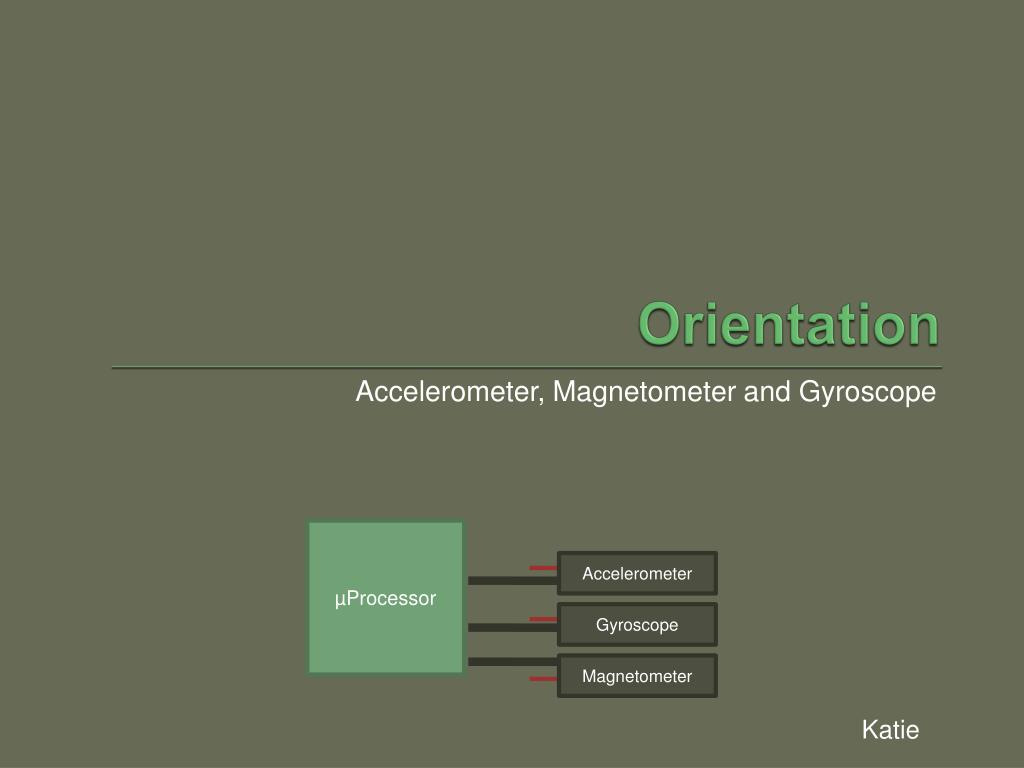 Orientation

Accelerometer, Magnetometer and Gyroscope

µProcessor

Accelerometer

Gyroscope

Magnetometer

Katie